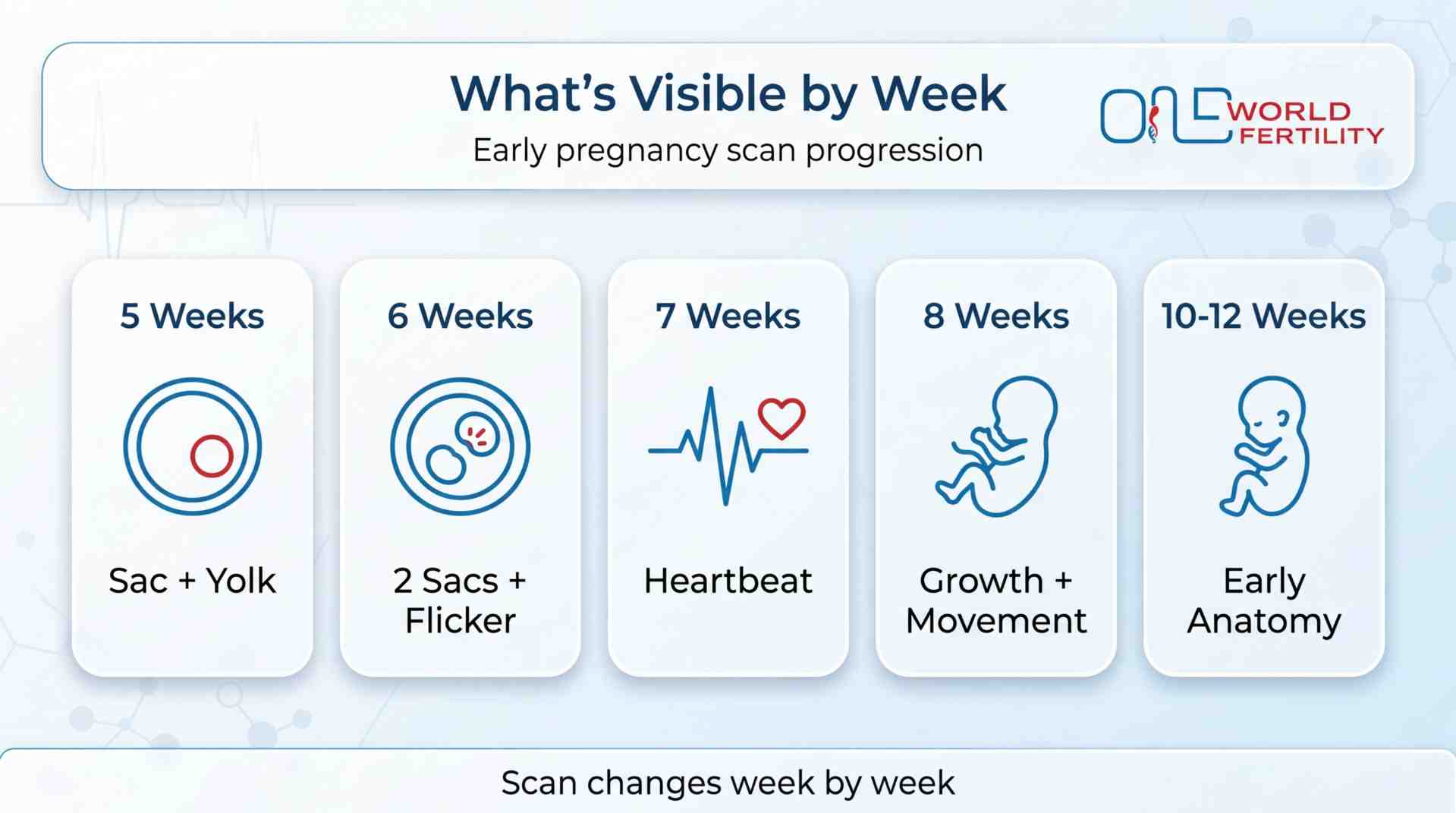 What's Visible by Week

Early pregnancy scan progression

ONE WORLD FERTILITY

5 Weeks

Sac + Yolk

6 Weeks

2 Sacs + Flicker

7 Weeks

Heartbeat

8 Weeks

Growth + Movement

10-12 Weeks

Early Anatomy

Scan changes week by week